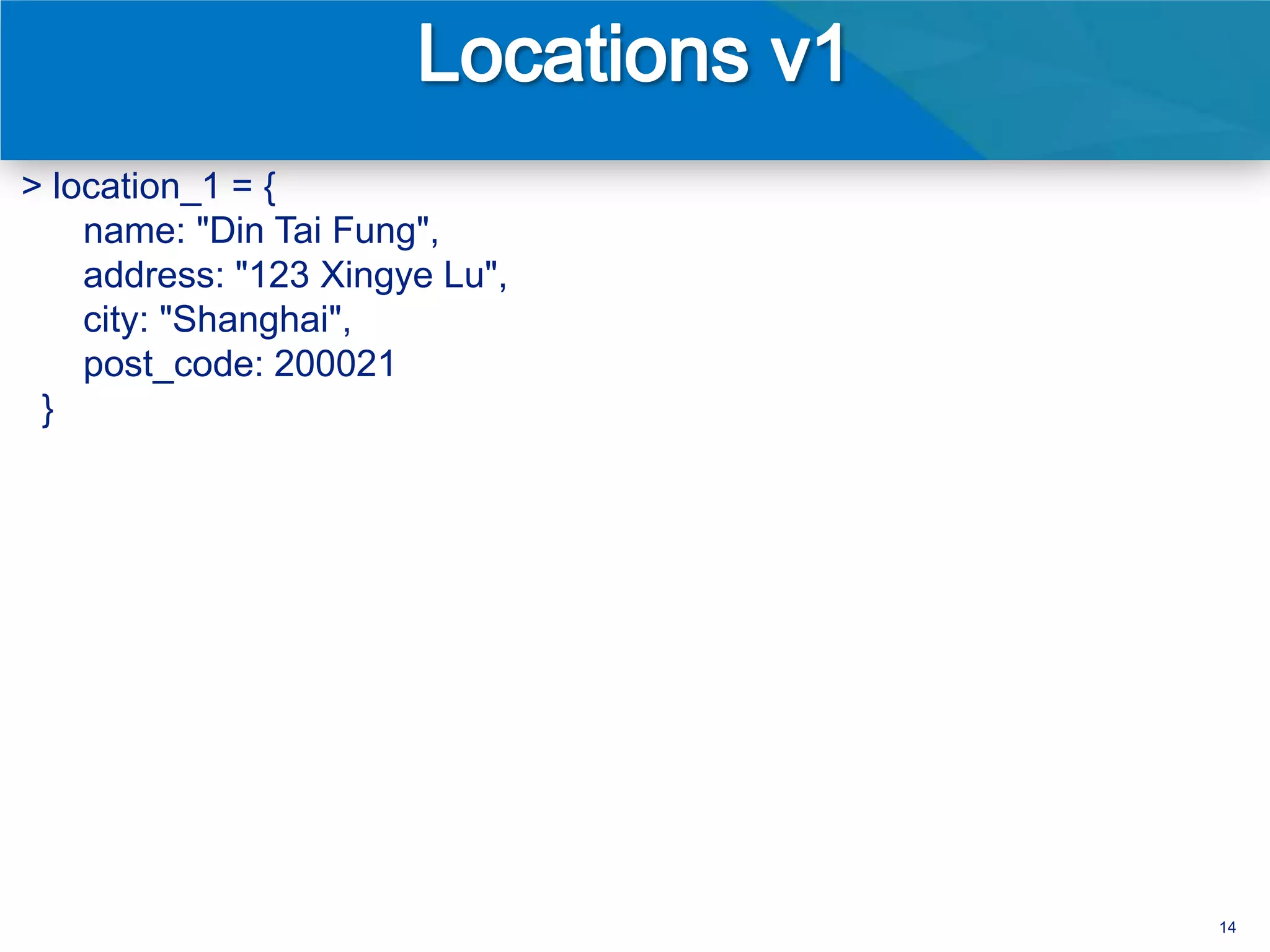 Locations v1

> location_1 = {
name: "Din Tai Fung",
address: "123 Xingye Lu",
city: "Shanghai",
post_code: 200021
}

14